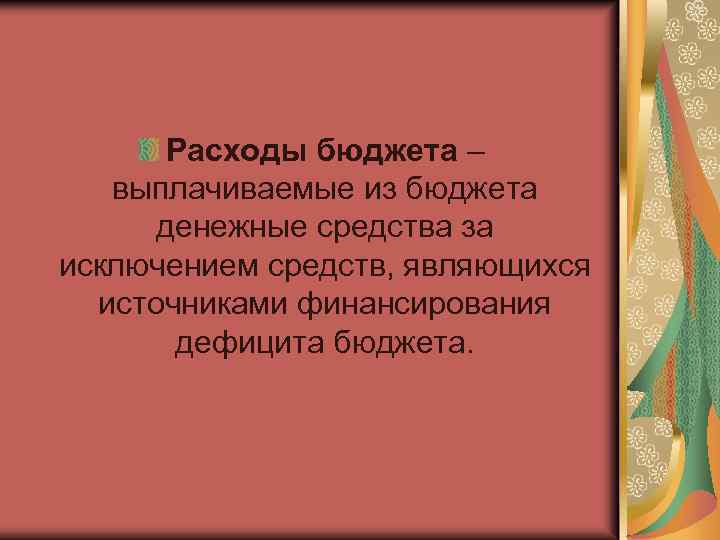 Расходы бюджета – выплачиваемые из бюджета денежные средства за исключением средств, являющихся источниками финансирования дефицита бюджета.